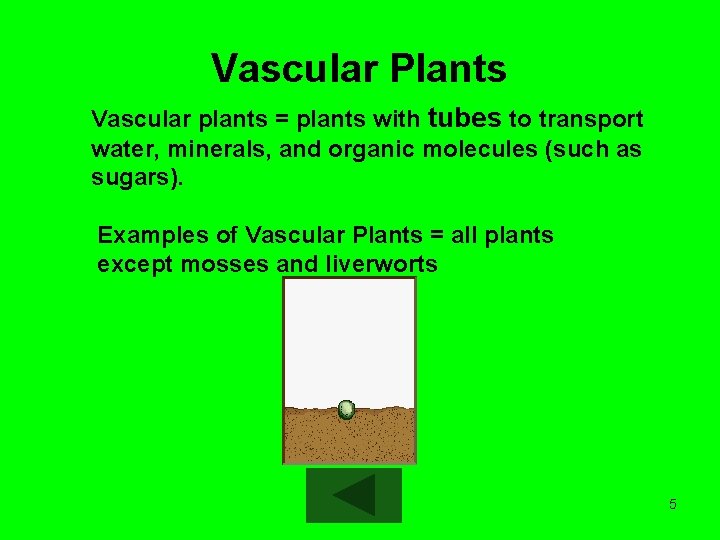 Vascular Plants

Vascular plants = plants with tubes to transport water, minerals, and organic molecules (such as sugars).

Examples of Vascular Plants = all plants except mosses and liverworts

5